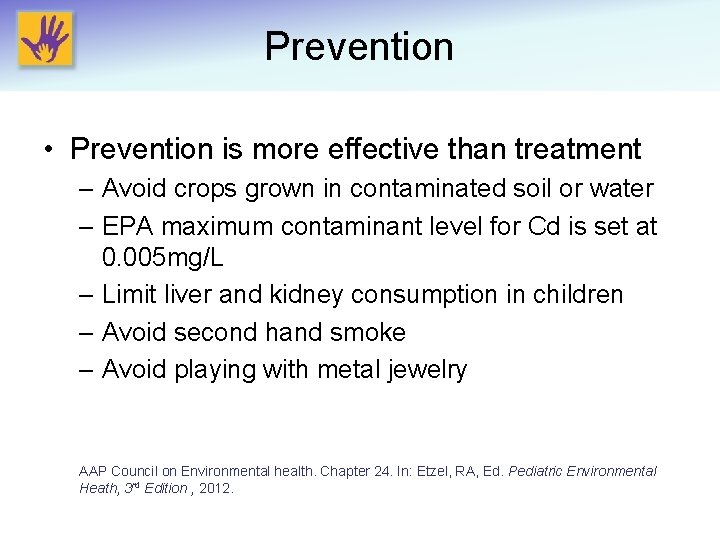 Prevention

• Prevention is more effective than treatment
– Avoid crops grown in contaminated soil or water
– EPA maximum contaminant level for Cd is set at 0.005mg/L
– Limit liver and kidney consumption in children
– Avoid second hand smoke
– Avoid playing with metal jewelry

AAP Council on Environmental health. Chapter 24. In: Etzel, RA, Ed. Pediatric Environmental Heath, 3rd Edition , 2012.